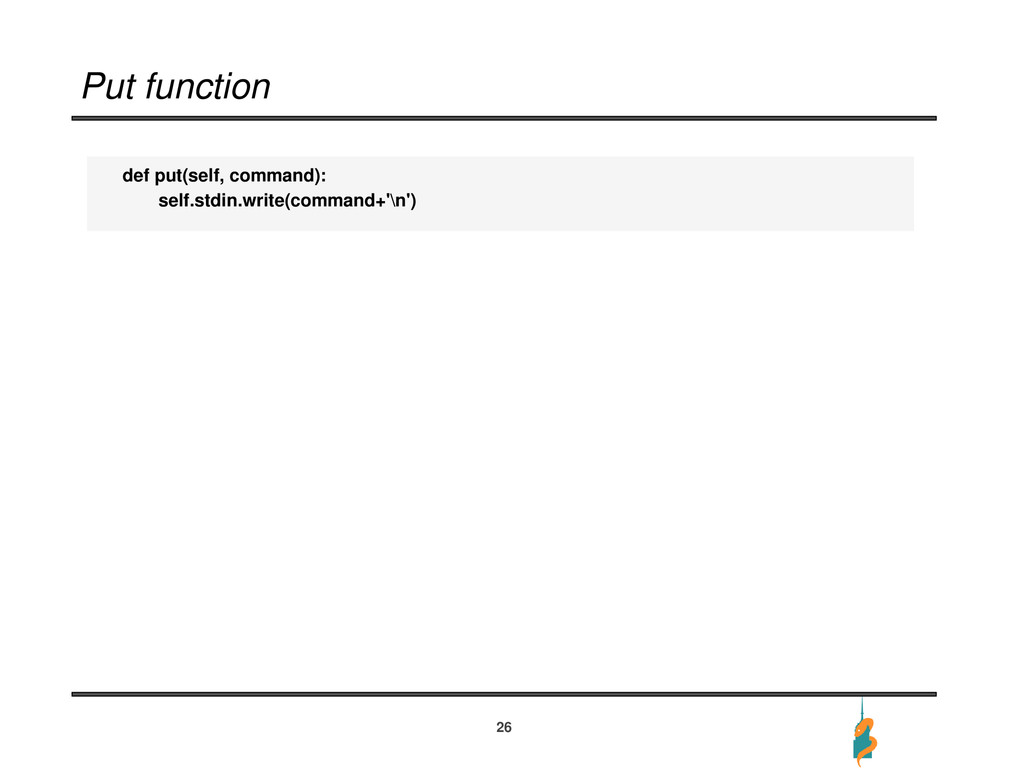 Put function

def put(self, command):
    self.stdin.write(command+'\n')

26